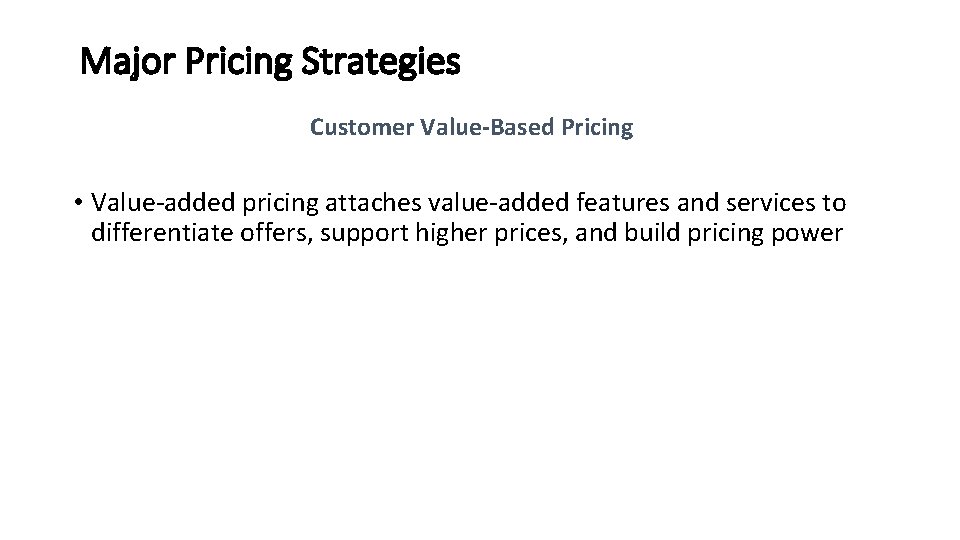 Major Pricing Strategies

Customer Value-Based Pricing

• Value-added pricing attaches value-added features and services to differentiate offers, support higher prices, and build pricing power